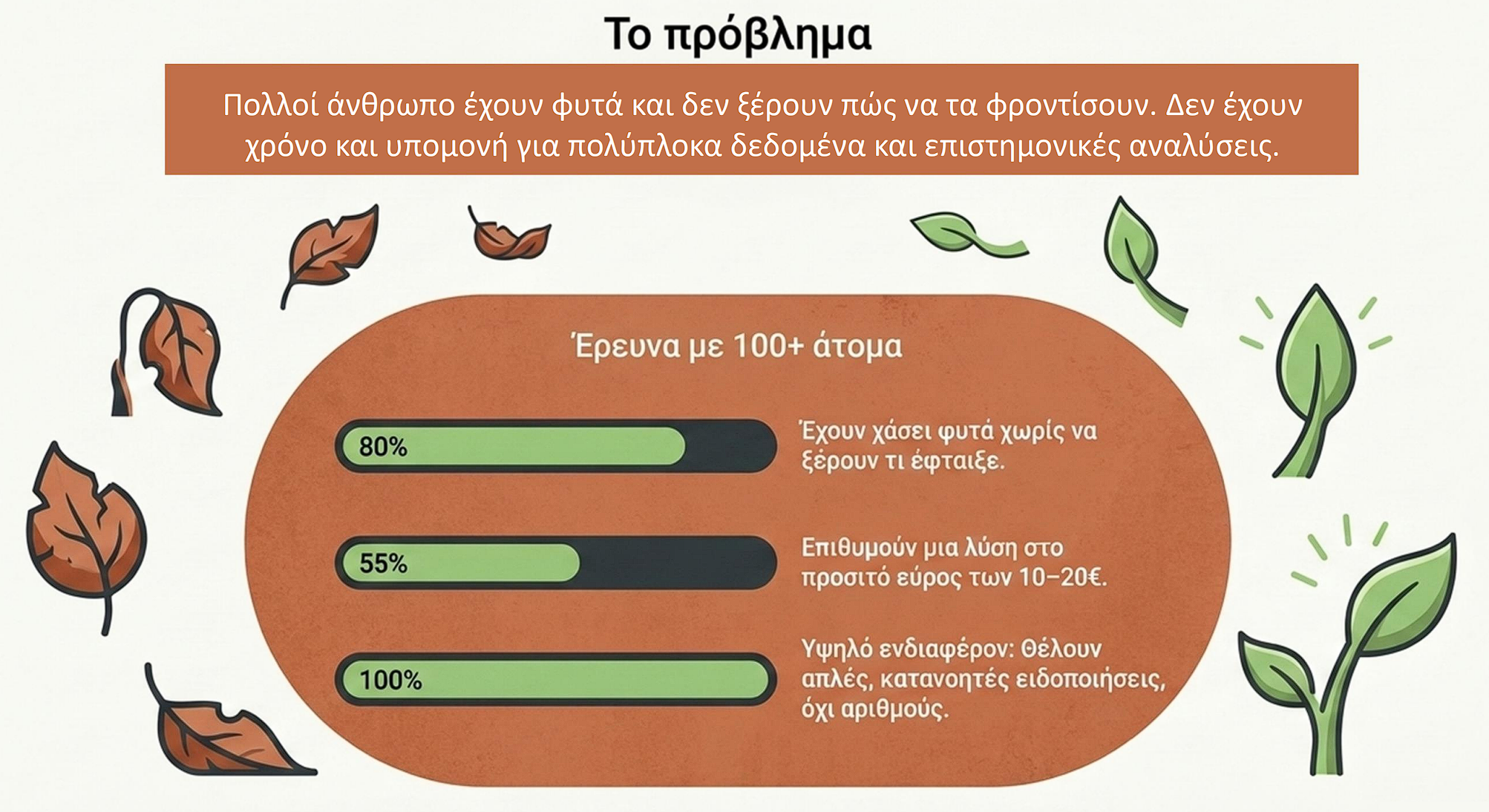 Το πρόβλημα

Πολλοί άνθρωπο έχουν φυτά και δεν ξέρουν πώς να τα φροντίσουν. Δεν έχουν χρόνο και υπομονή για πολύπλοκα δεδομένα και επιστημονικές αναλύσεις.

Έρευνα με 100+ άτομα

80%

Έχουν χάσει φυτά χωρίς να ξέρουν τι έφταιξε.

55%

Επιθυμούν μια λύση στο προσιτό εύρος των 10–20€.

100%

Υψηλό ενδιαφέρον: Θέλουν απλές, κατανοητές ειδοποιήσεις, όχι αριθμούς.